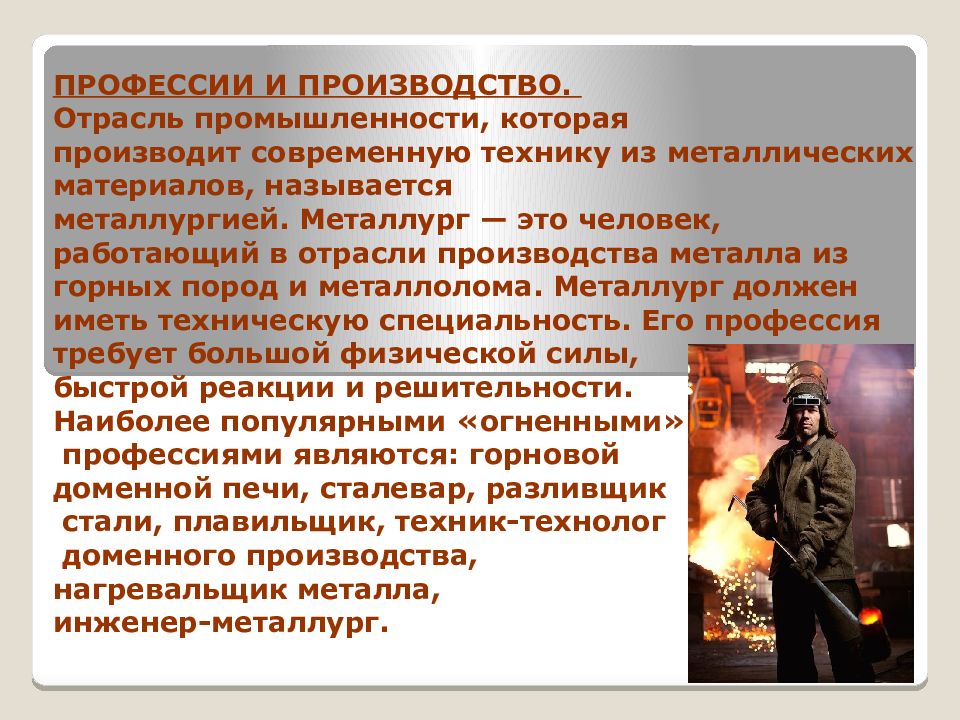 ПРОФЕССИИ И ПРОИЗВОДСТВО.
Отрасль промышленности, которая производит современную технику из металлических материалов, называется металлургией. Металлург — это человек, работающий в отрасли производства металла из горных пород и металлолома. Металлург должен иметь техническую специальность. Его профессия требует большой физической силы, быстрой реакции и решительности. Наиболее популярными «огненными» профессиями являются: горновой доменной печи, сталевар, разливщик стали, плавильщик, техник-технолог доменного производства, нагревальщик металла, инженер-металлург.